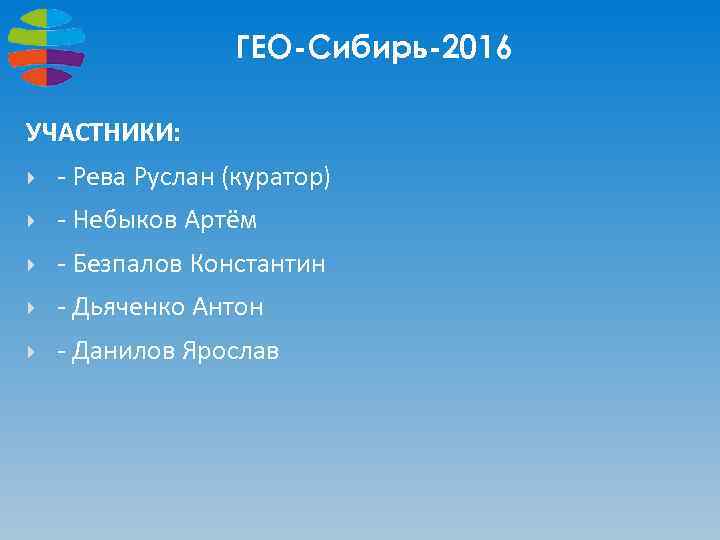 ГЕО-Сибирь-2016

УЧАСТНИКИ:

- Рева Руслан (куратор)

- Небыков Артём

- Безпалов Константин

- Дьяченко Антон

- Данилов Ярослав